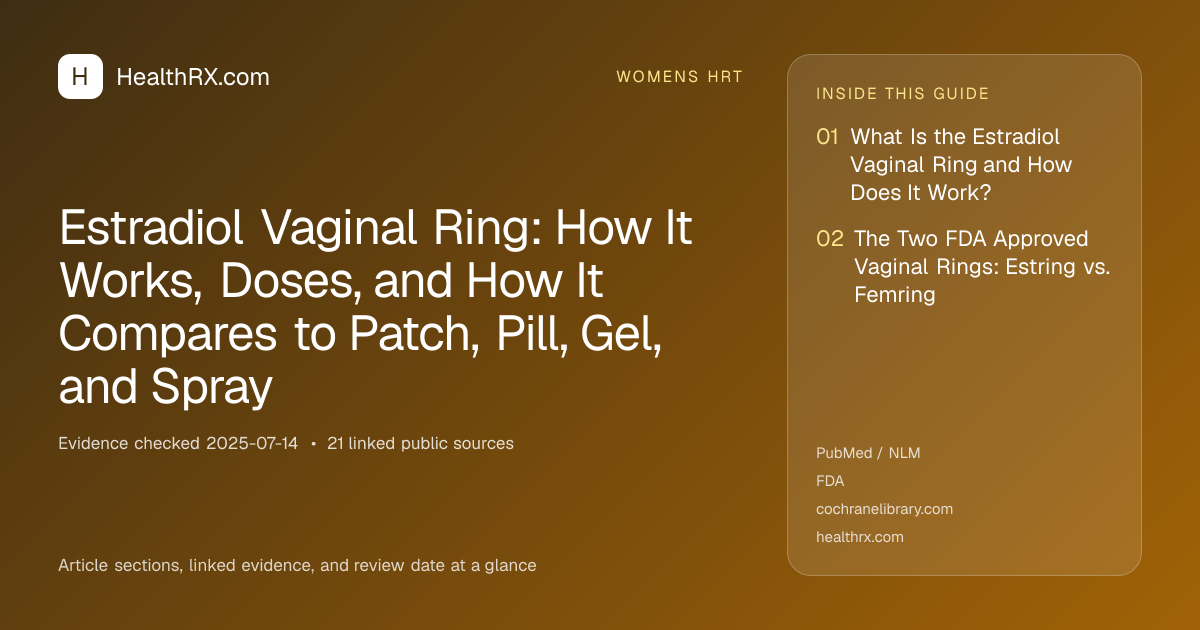 H HealthRX.com

WOMENS HRT

Estradiol Vaginal Ring: How It Works, Doses, and How It Compares to Patch, Pill, Gel, and Spray

Evidence checked 2025-07-14 • 21 linked public sources

Article sections, linked evidence, and review date at a glance

INSIDE THIS GUIDE

01 What Is the Estradiol Vaginal Ring and How Does It Work?

02 The Two FDA Approved Vaginal Rings: Estring vs. Femring

PubMed / NLM
FDA
cochranelibrary.com
healthrx.com